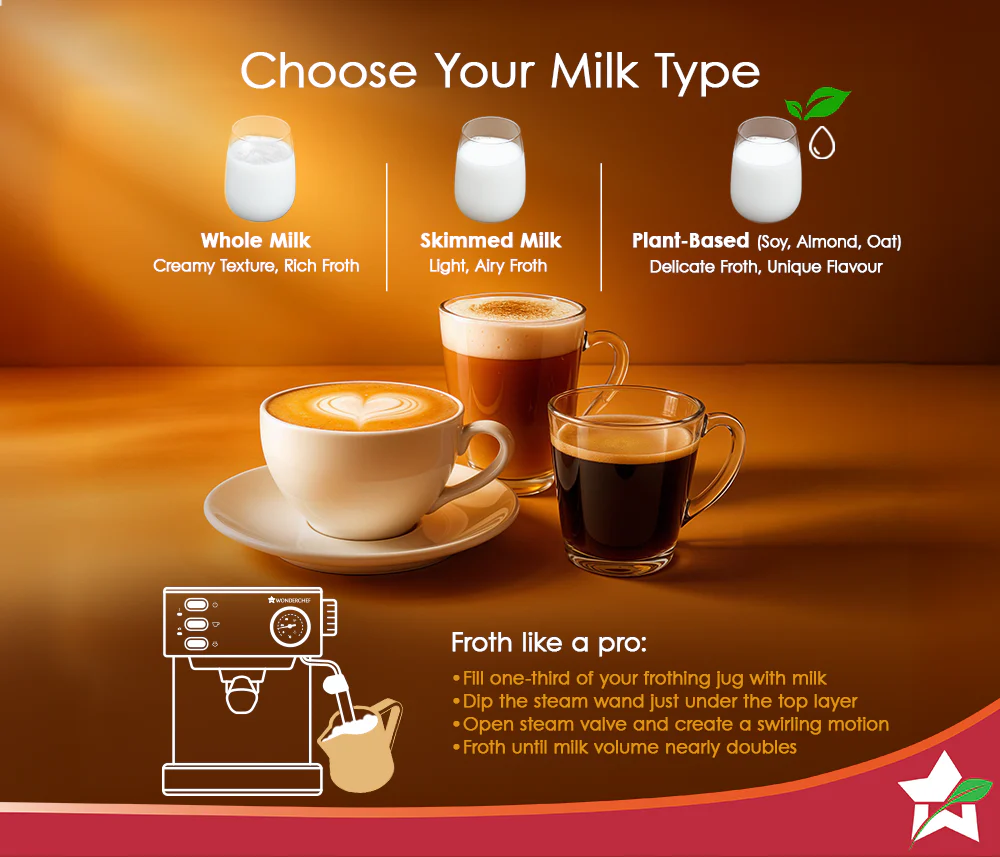 Choose Your Milk Type

Whole Milk
Creamy Texture, Rich Froth

Skimmed Milk
Light, Airy Froth

Plant-Based (Soy, Almond, Oat)
Delicate Froth, Unique Flavour

WONDERCHEF

Froth like a pro:
•Fill one-third of your frothing jug with milk
•Dip the steam wand just under the top layer
•Open steam valve and create a swirling motion
•Froth until milk volume nearly doubles